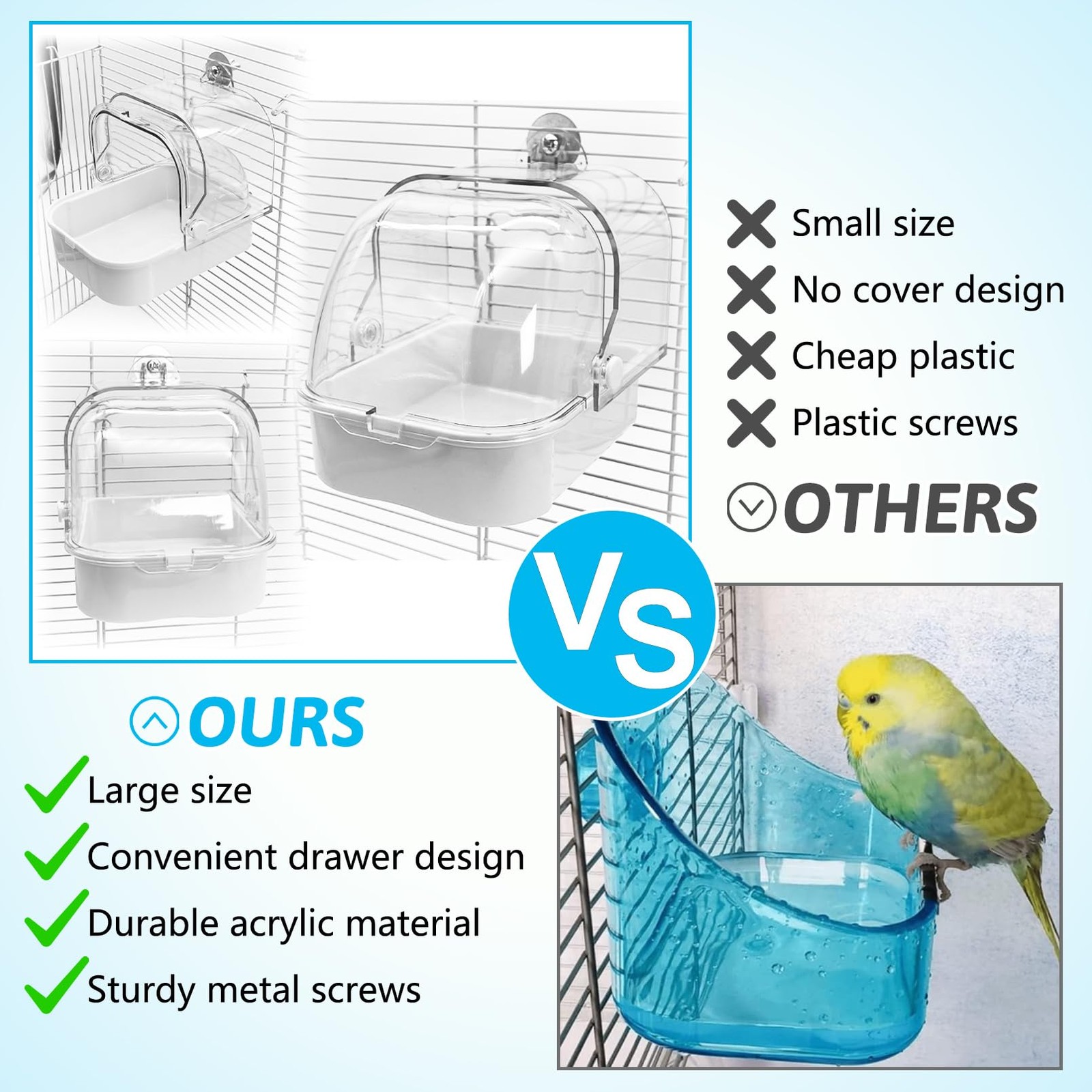 Small size
No cover design
Cheap plastic
Plastic screws

OTHERS

VS

OURS

Large size
Convenient drawer design
Durable acrylic material
Sturdy metal screws